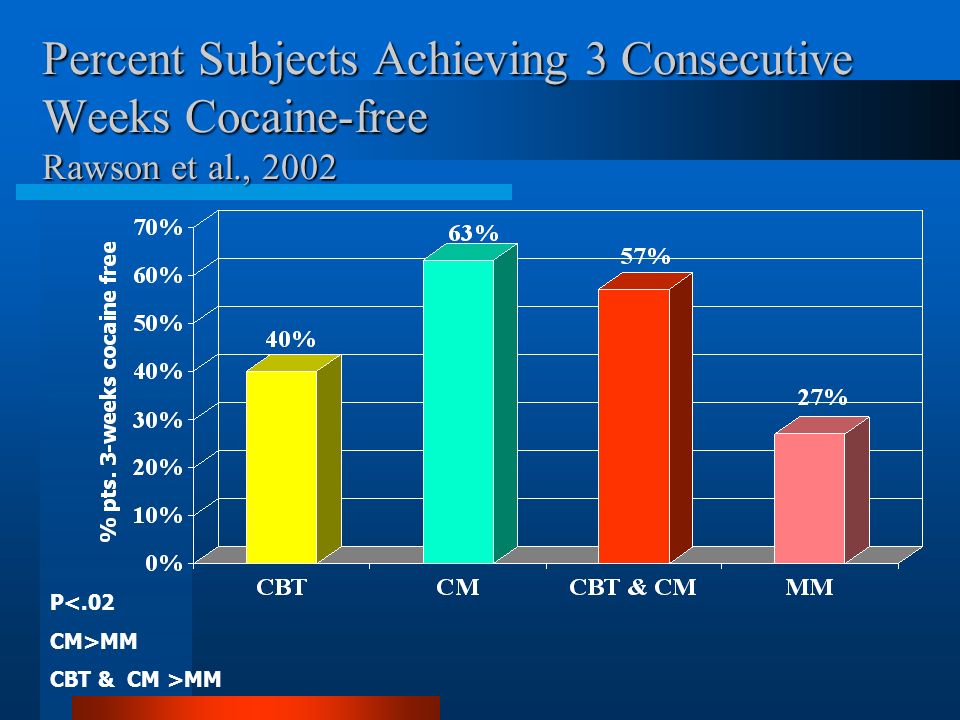 Percent Subjects Achieving 3 Consecutive Weeks Cocaine-free
Rawson et al., 2002

% pts. 3-weeks cocaine free

70%
60%
50%
40%
30%
20%
10%
0%

40%
63%
57%
27%

CBT
CM
CBT & CM
MM

P<.02
CM>MM
CBT & CM >MM